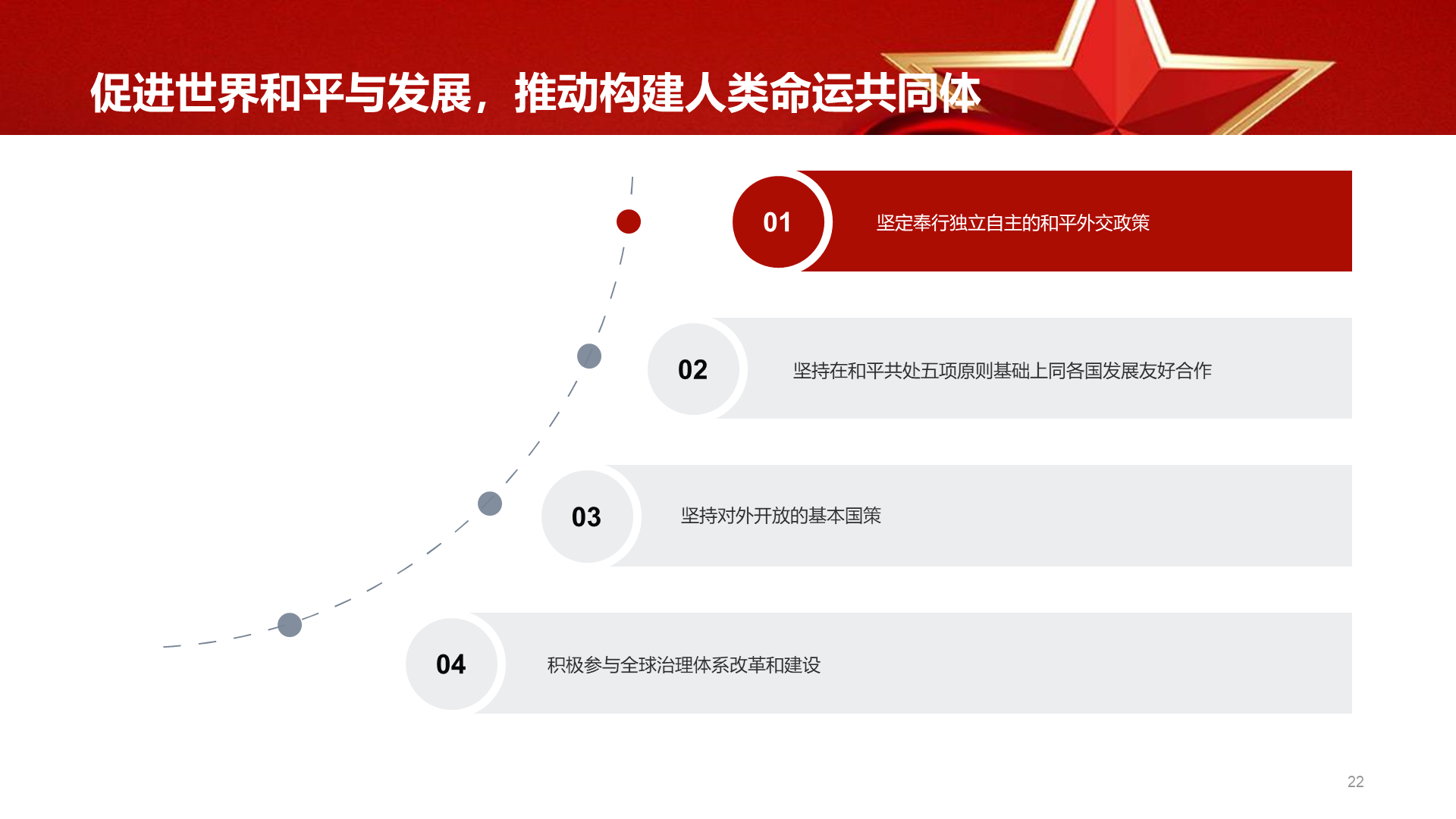 促进世界和平与发展，推动构建人类命运共同体

01
坚定奉行独立自主的和平外交政策

02
坚持在和平共处五项原则基础上同各国发展友好合作

03
坚持对外开放的基本国策

04
积极参与全球治理体系改革和建设

22